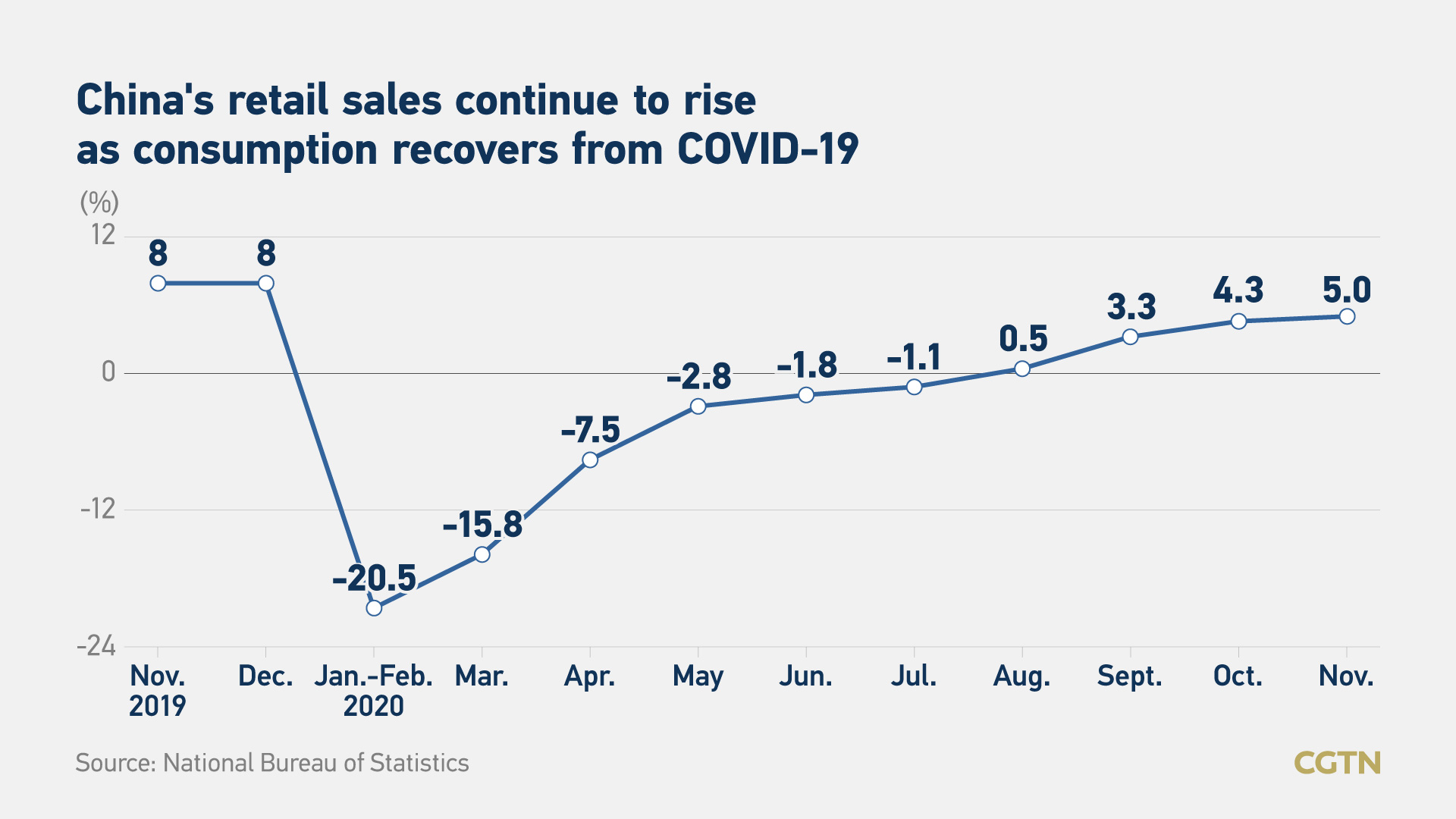 China's retail sales continue to rise as consumption recovers from COVID-19

(%)
12
0
-12
-24

8
8
-20.5
-15.8
-7.5
-2.8
-1.8
-1.1
0.5
3.3
4.3
5.0

Nov. 2019
Dec.
Jan.-Feb. 2020
Mar.
Apr.
May
Jun.
Jul.
Aug.
Sept.
Oct.
Nov.

Source: National Bureau of Statistics

CGTN